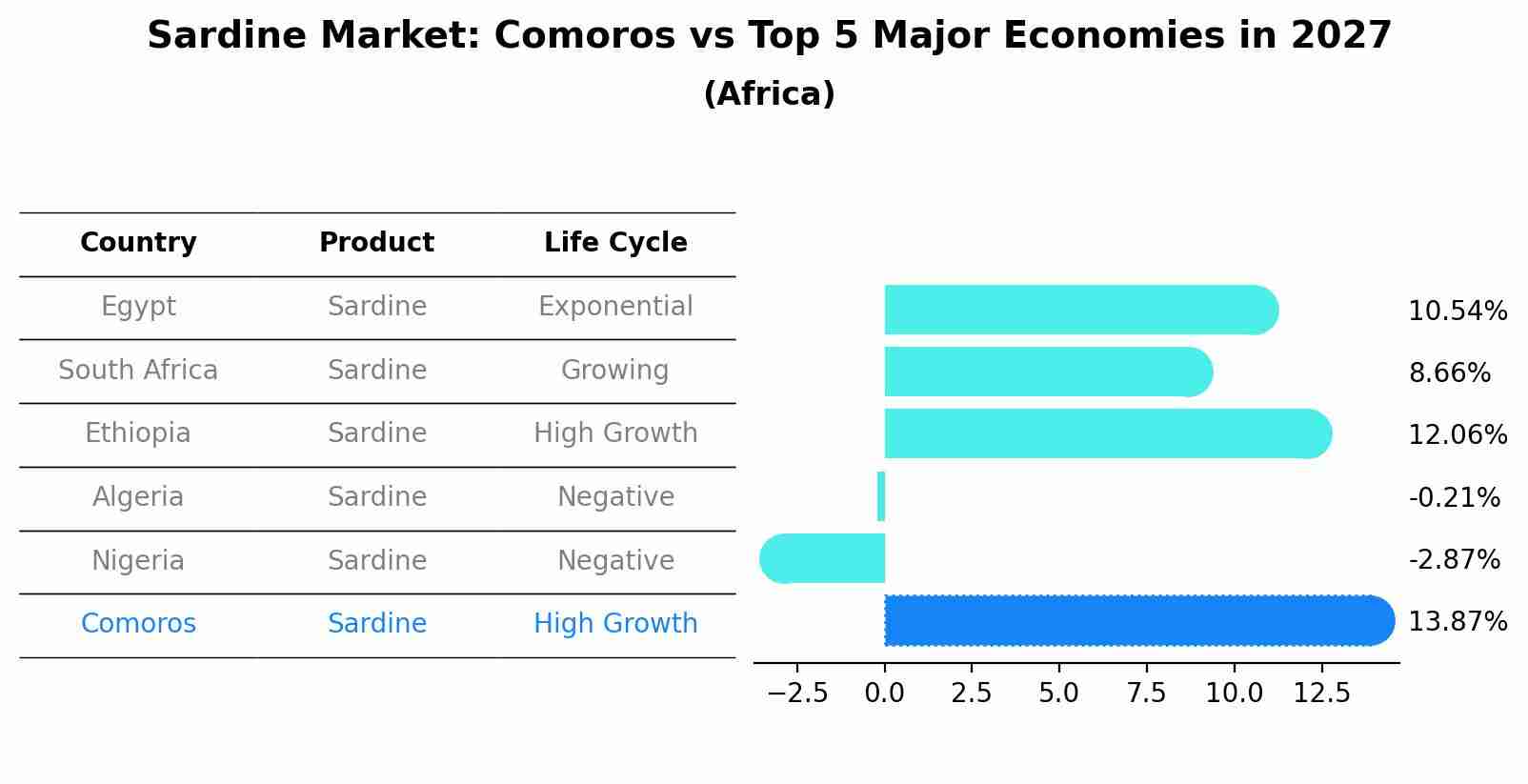 Sardine Market: Comoros vs Top 5 Major Economies in 2027
(Africa)

| Country | Product | Life Cycle |
|---|---|---|
| Egypt | Sardine | Exponential |
| South Africa | Sardine | Growing |
| Ethiopia | Sardine | High Growth |
| Algeria | Sardine | Negative |
| Nigeria | Sardine | Negative |
| Comoros | Sardine | High Growth |

10.54%
8.66%
12.06%
-0.21%
-2.87%
13.87%

−2.5 0.0 2.5 5.0 7.5 10.0 12.5